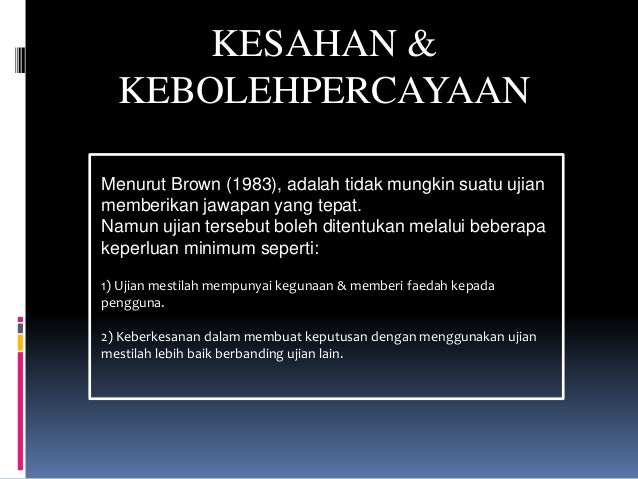 KESAHAN & KEBOLEHPERCAYAAN

Menurut Brown (1983), adalah tidak mungkin suatu ujian memberikan jawapan yang tepat.
Namun ujian tersebut boleh ditentukan melalui beberapa keperluan minimum seperti:

1) Ujian mestilah mempunyai kegunaan & memberi faedah kepada pengguna.

2) Keberkesanan dalam membuat keputusan dengan menggunakan ujian mestilah lebih baik berbanding ujian lain.